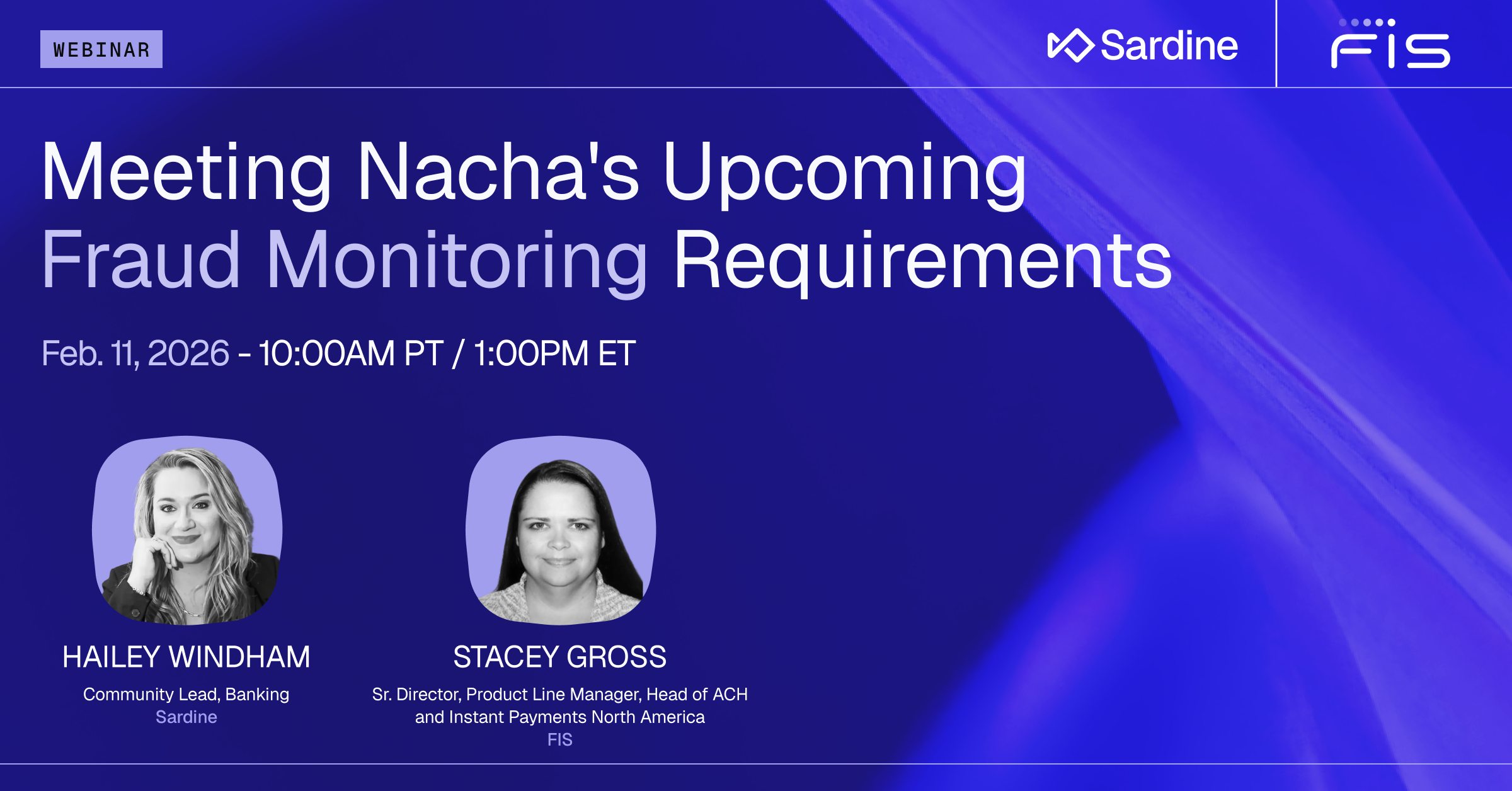 WEBINAR

Sardine

FIS

Meeting Nacha's Upcoming Fraud Monitoring Requirements

Feb. 11, 2026 - 10:00AM PT / 1:00PM ET

HAILEY WINDHAM
Community Lead, Banking
Sardine

STACEY GROSS
Sr. Director, Product Line Manager, Head of ACH and Instant Payments North America
FIS